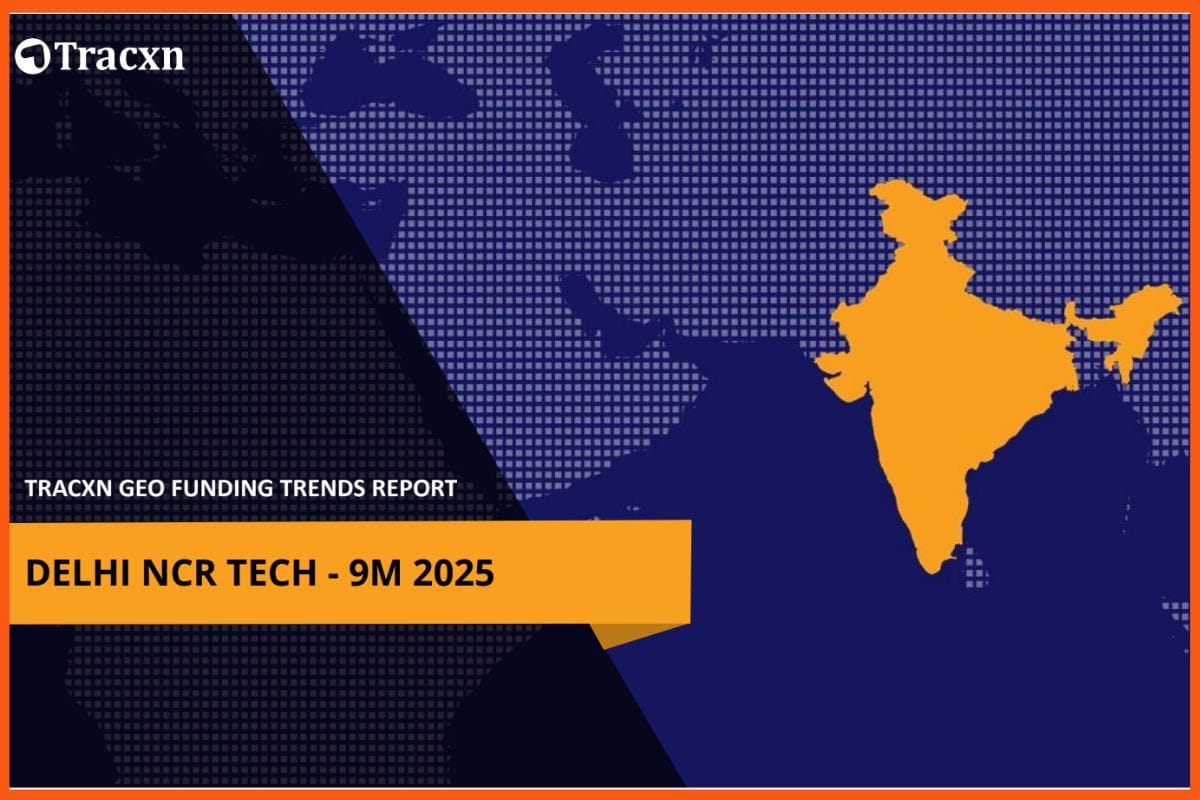 Tracxn

TRACXN GEO FUNDING TRENDS REPORT

DELHI NCR TECH - 9M 2025